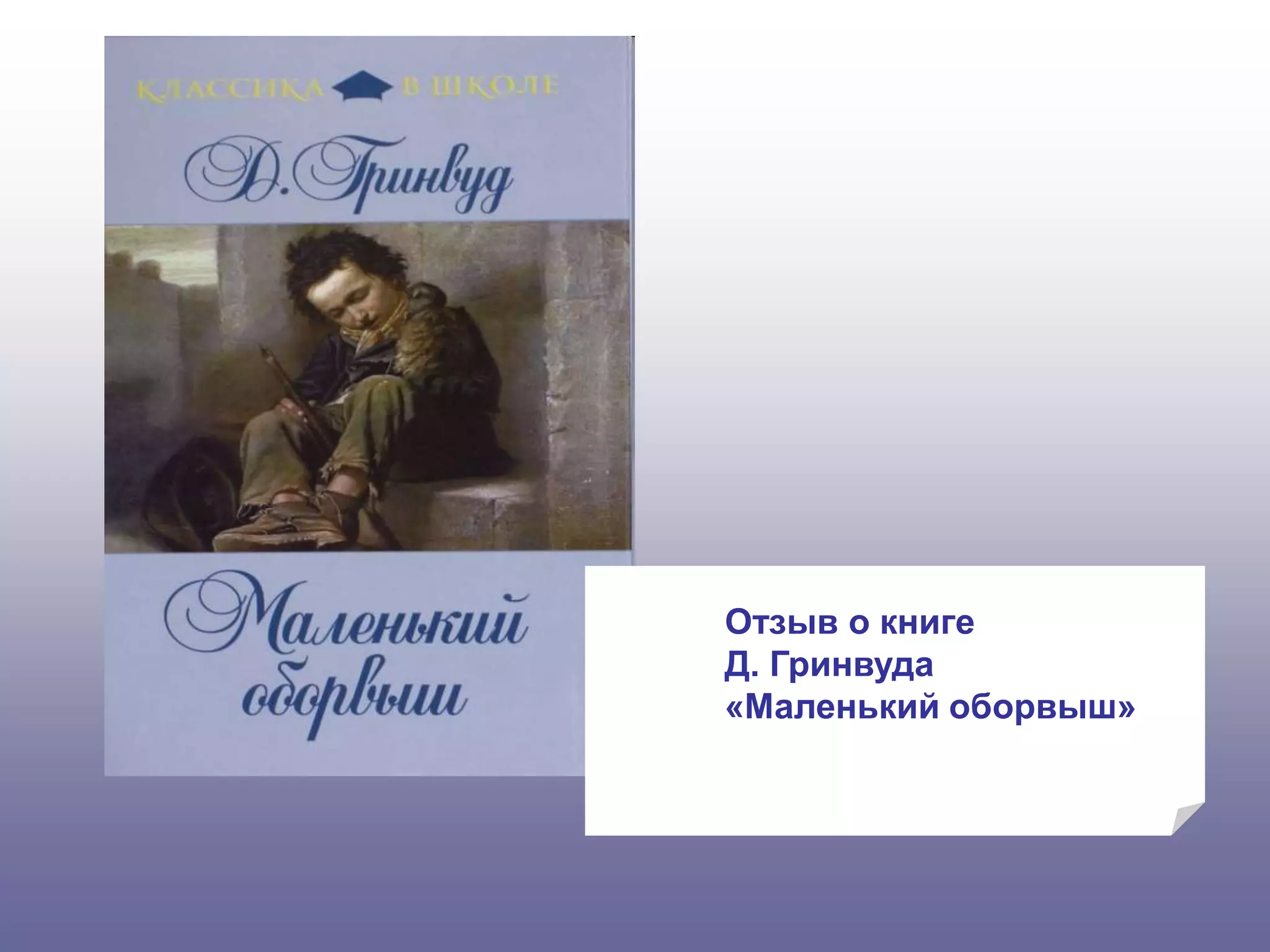 КЛАССИКА В ШКОЛЕ

Д. Гринвуд

Маленький оборвыш

Отзыв о книге
Д. Гринвуда
«Маленький оборвыш»